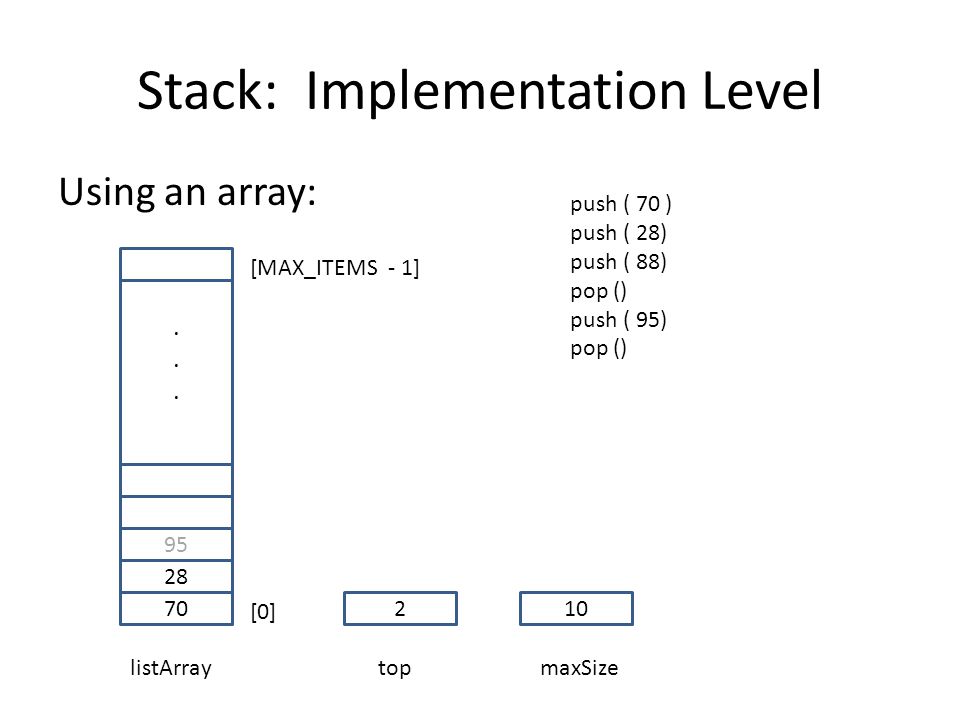 Stack: Implementation Level

Using an array:

push ( 70 )
push ( 28)
push ( 88)
pop ()
push ( 95)
pop ()

[MAX_ITEMS - 1]

.
.
.

95
28
70

[0]

2

10

listArray

top

maxSize